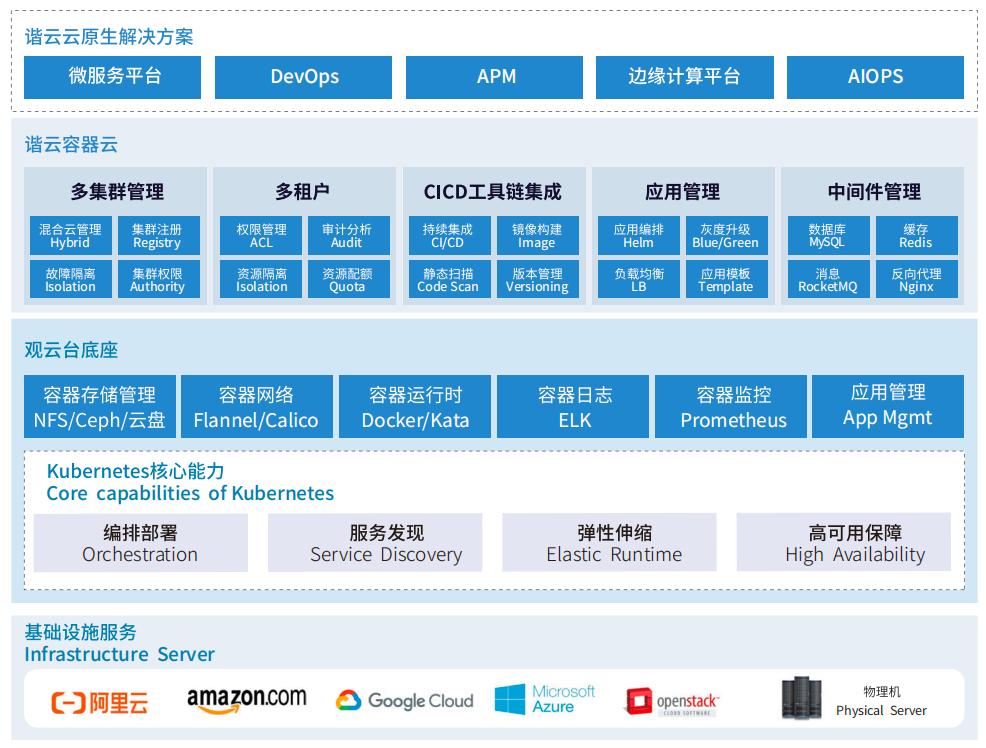 谐云云原生解决方案

微服务平台
DevOps
APM
边缘计算平台
AIOPS

谐云容器云

多集群管理
混合云管理 Hybrid
集群注册 Registry
故障隔离 Isolation
集群权限 Authority

多租户
权限管理 ACL
审计分析 Audit
资源隔离 Isolation
资源配额 Quota

CICD工具链集成
持续集成 CI/CD
镜像构建 Image
静态扫描 Code Scan
版本管理 Versioning

应用管理
应用编排 Helm
灰度升级 Blue/Green
负载均衡 LB
应用模板 Template

中间件管理
数据库 MySQL
缓存 Redis
消息 RocketMQ
反向代理 Nginx

观云台底座

容器存储管理 NFS/Ceph/云盘
容器网络 Flannel/Calico
容器运行时 Docker/Kata
容器日志 ELK
容器监控 Prometheus
应用管理 App Mgmt

Kubernetes核心能力
Core capabilities of Kubernetes

编排部署 Orchestration
服务发现 Service Discovery
弹性伸缩 Elastic Runtime
高可用保障 High Availability

基础设施服务
Infrastructure Server

阿里云
amazon.com
Google Cloud
Microsoft Azure
openstack CLOUD SOFTWARE
物理机 Physical Server